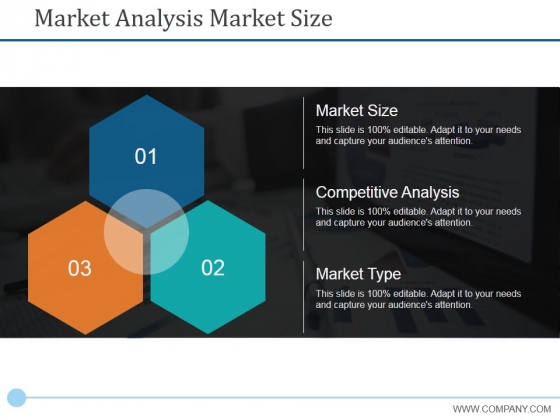 Market Analysis Market Size

01

03

02

Market Size
This slide is 100% editable. Adapt it to your needs and capture your audience's attention.

Competitive Analysis
This slide is 100% editable. Adapt it to your needs and capture your audience's attention.

Market Type
This slide is 100% editable. Adapt it to your needs and capture your audience's attention.

WWW.COMPANY.COM